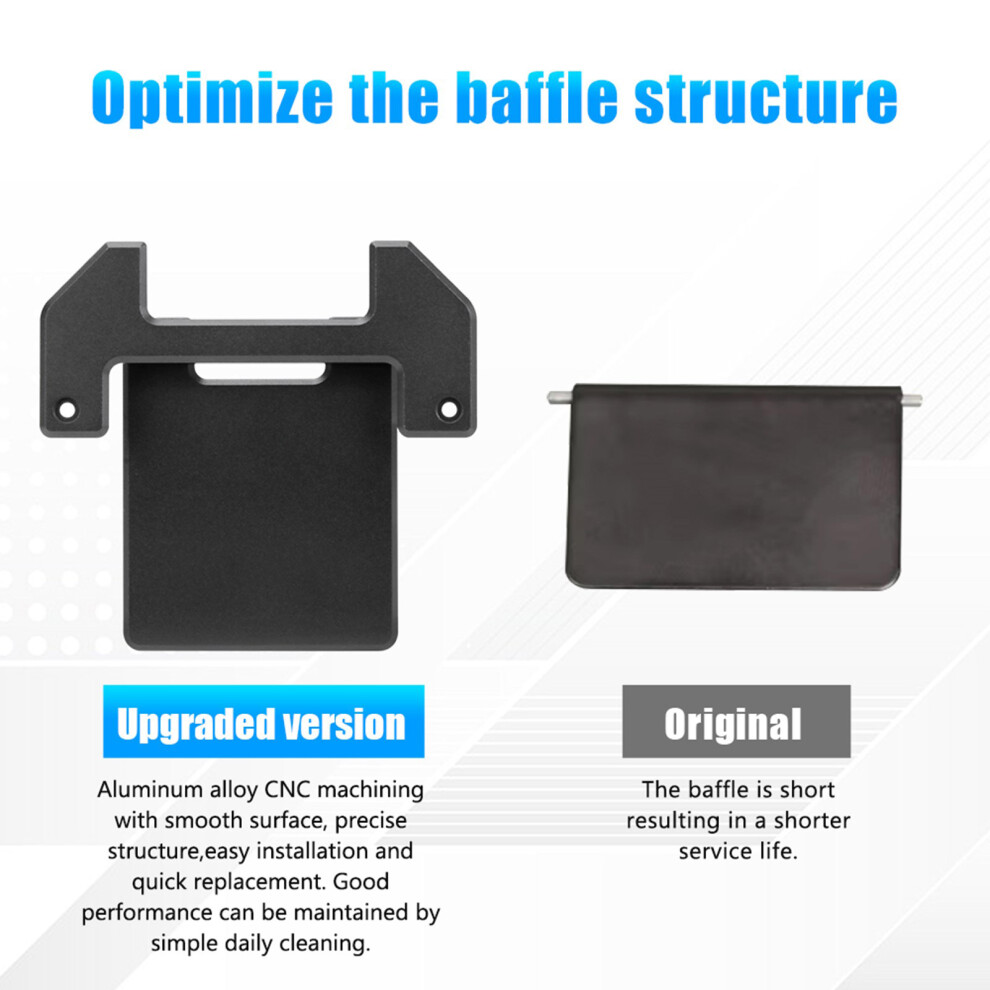 Optimize the baffle structure

Upgraded version

Aluminum alloy CNC machining with smooth surface, precise structure,easy installation and quick replacement. Good performance can be maintained by simple daily cleaning.

Original

The baffle is short resulting in a shorter service life.